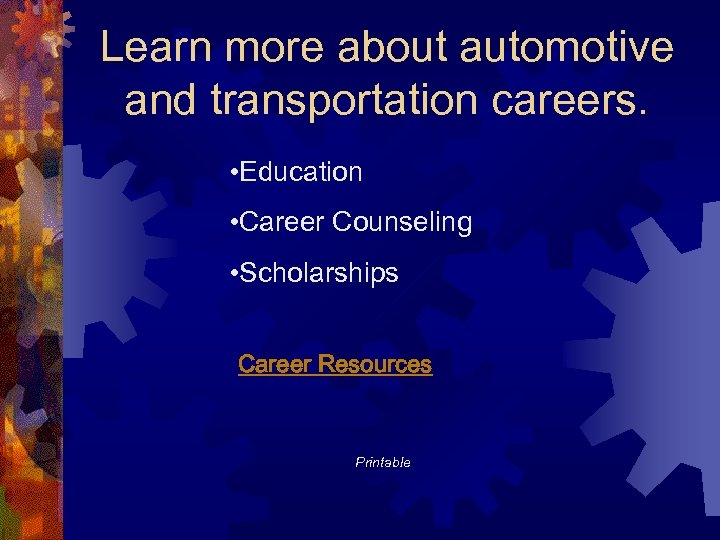 Learn more about automotive and transportation careers.

•Education

•Career Counseling

•Scholarships

Career Resources

Printable